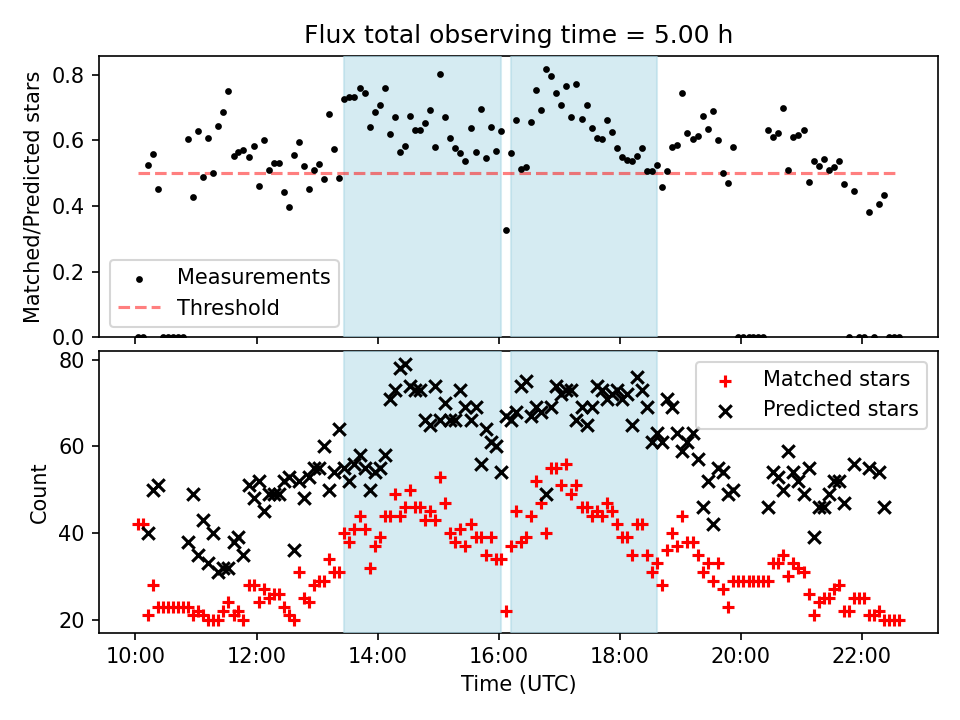 Flux total observing time = 5.00 h

Matched/Predicted stars

0.8
0.6
0.4
0.2
0.0

Measurements
Threshold

Count

80
60
40
20

Matched stars
Predicted stars

10:00
12:00
14:00
16:00
18:00
20:00
22:00

Time (UTC)